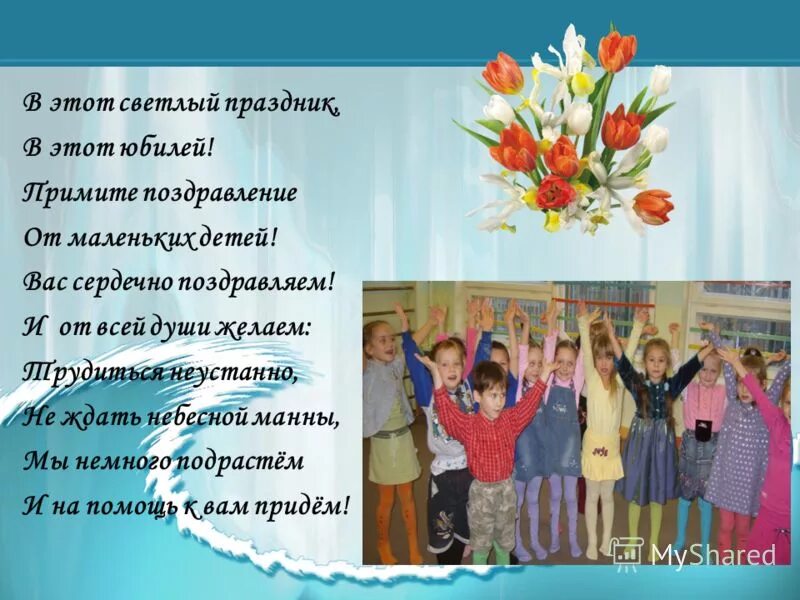 В этот светлый праздник,
В этот юбилей!
Примите поздравление
От маленьких детей!
Вас сердечно поздравляем!
И от всей души желаем:
Трудиться неустанно,
Не ждать небесной манны,
Мы немного подрастём
И на помощь к вам придём!

MyShared